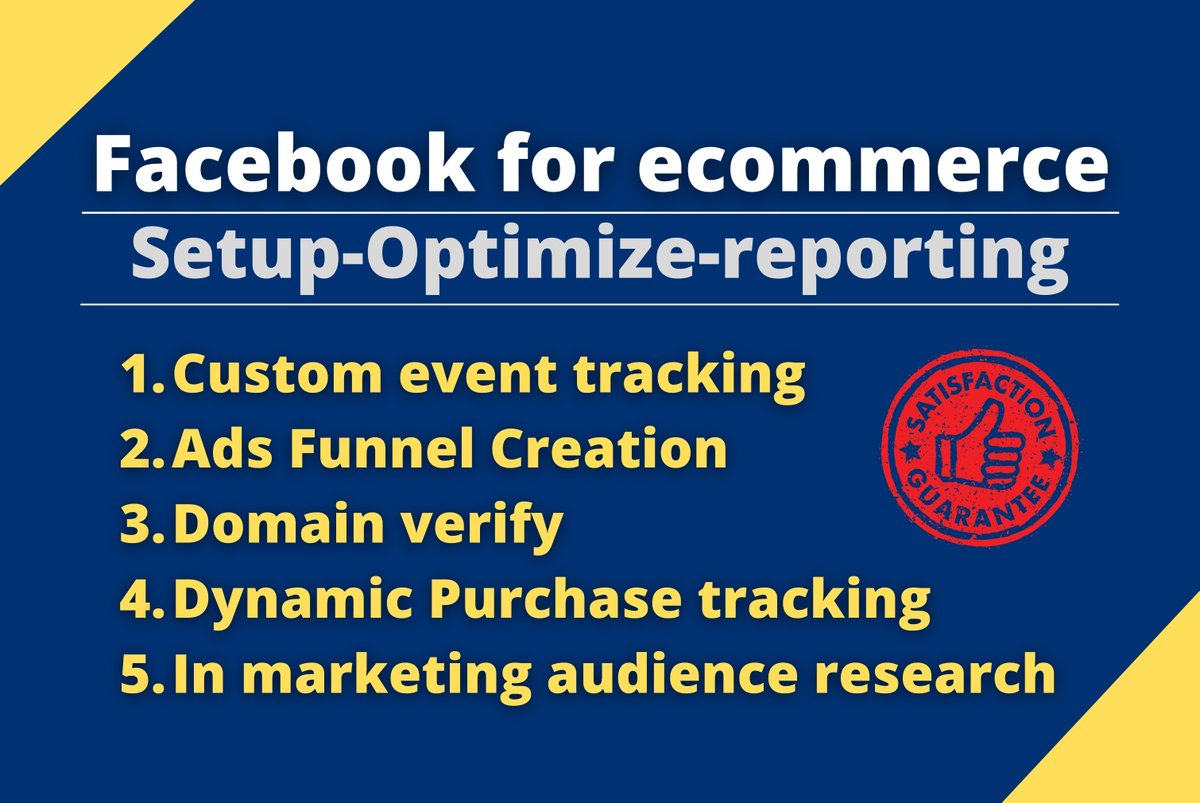 Facebook for ecommerce

Setup-Optimize-reporting

1. Custom event tracking
2. Ads Funnel Creation
3. Domain verify
4. Dynamic Purchase tracking
5. In marketing audience research

SATISFACTION GUARANTEE